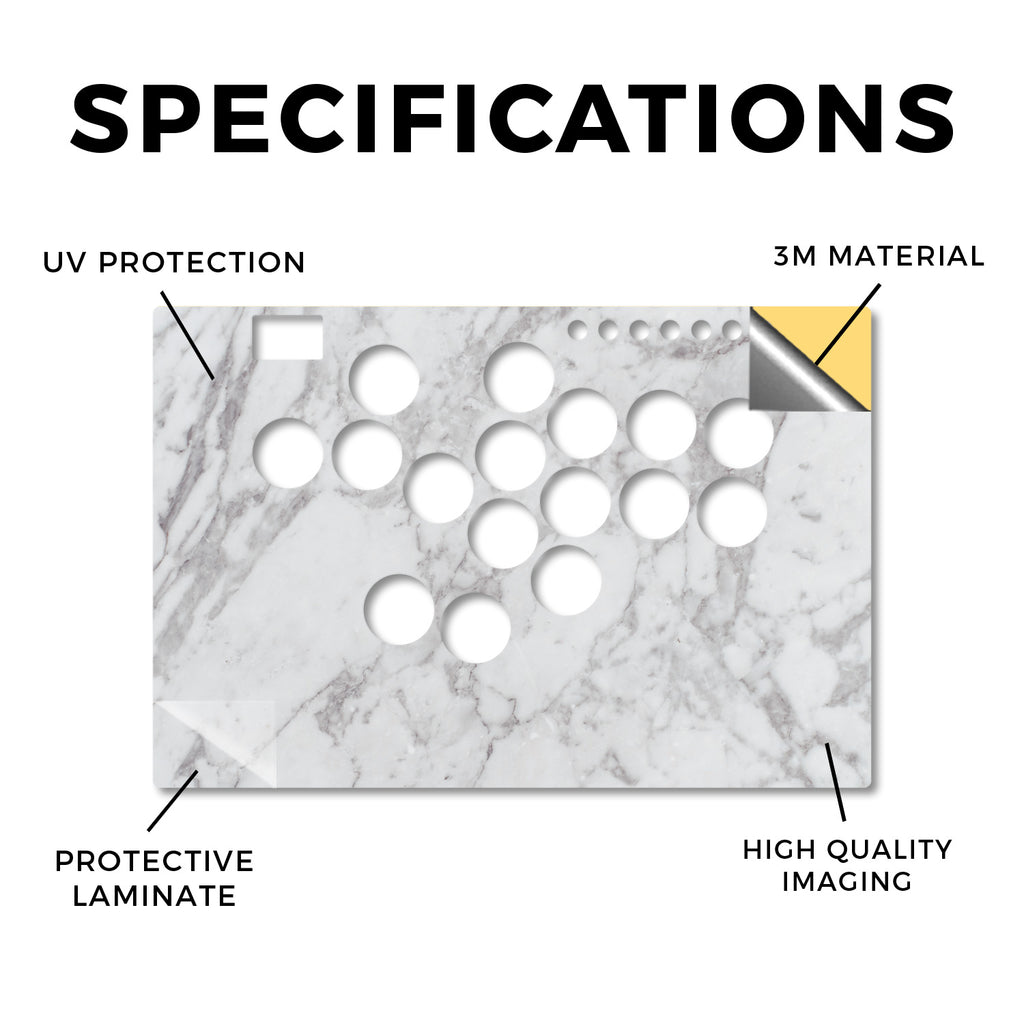 SPECIFICATIONS

UV PROTECTION

3M MATERIAL

PROTECTIVE LAMINATE

HIGH QUALITY IMAGING